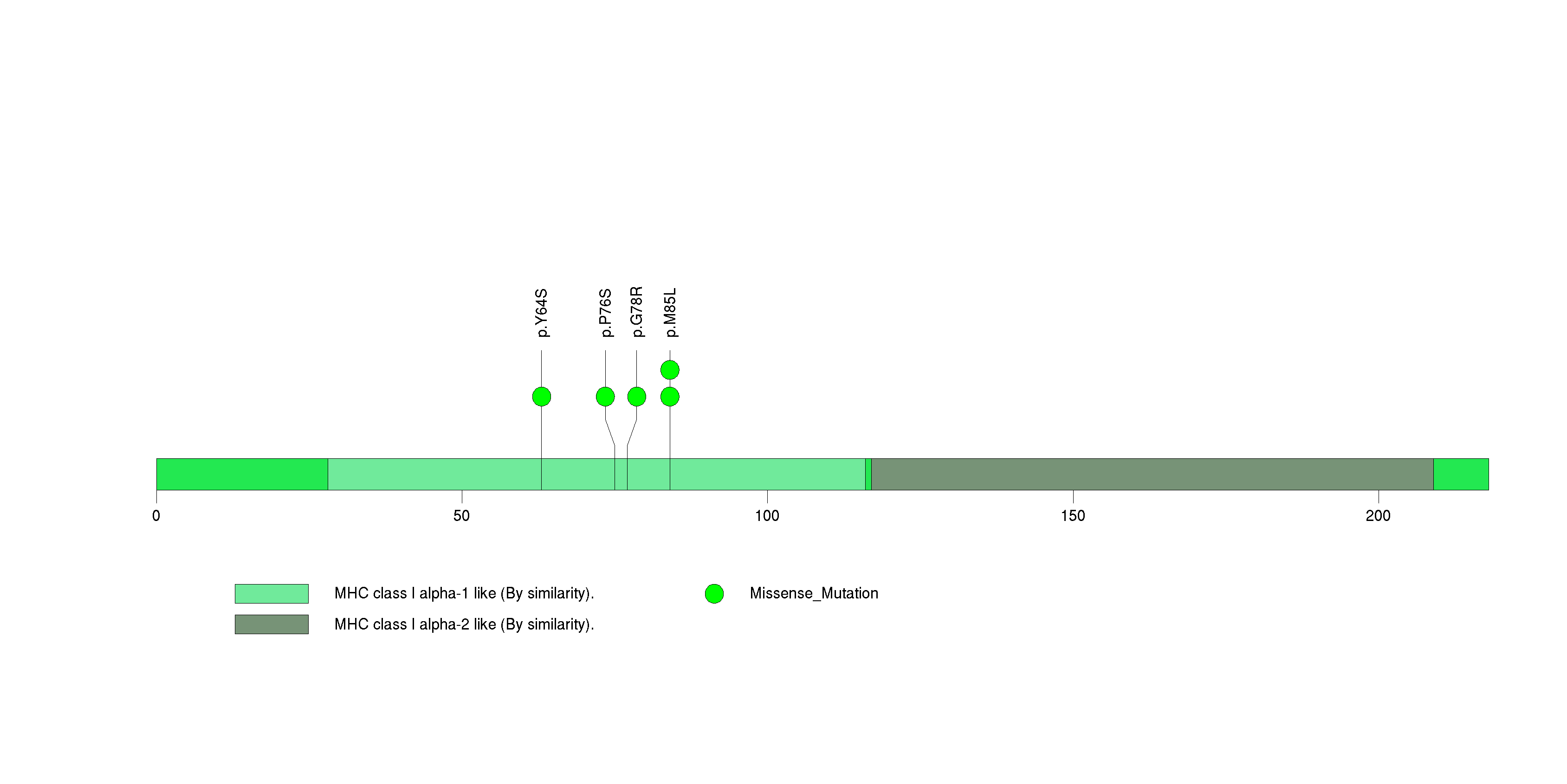 p.Y64S
p.P76S
p.G78R
p.M85L

0
50
100
150
200

MHC class I alpha-1 like (By similarity).
MHC class I alpha-2 like (By similarity).
Missense_Mutation